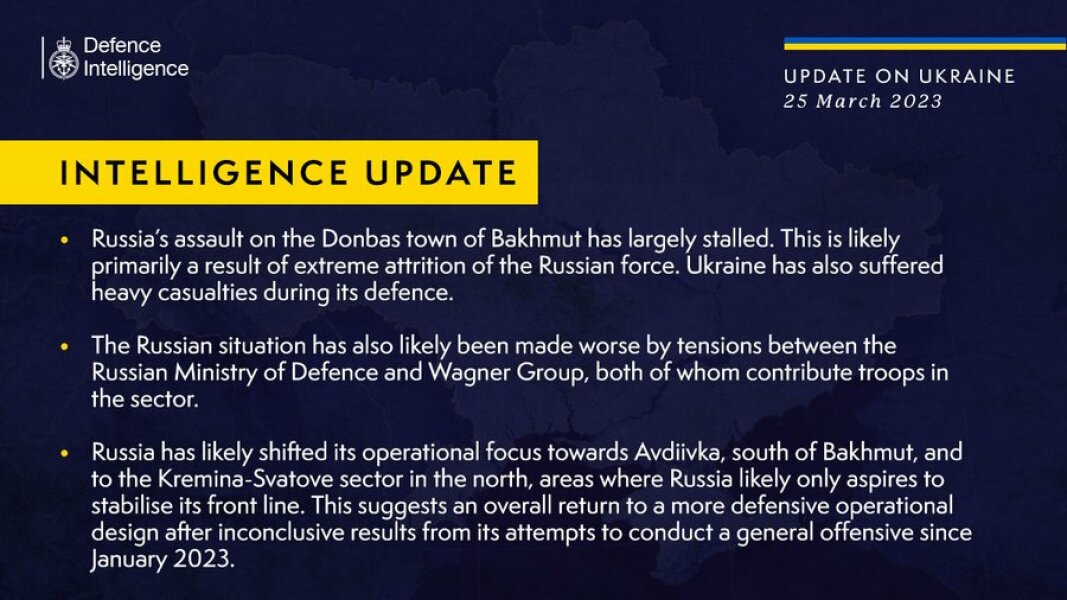 Defence Intelligence

UPDATE ON UKRAINE
25 March 2023

INTELLIGENCE UPDATE

• Russia's assault on the Donbas town of Bakhmut has largely stalled. This is likely primarily a result of extreme attrition of the Russian force. Ukraine has also suffered heavy casualties during its defence.

• The Russian situation has also likely been made worse by tensions between the Russian Ministry of Defence and Wagner Group, both of whom contribute troops in the sector.

• Russia has likely shifted its operational focus towards Avdiivka, south of Bakhmut, and to the Kremina-Svatove sector in the north, areas where Russia likely only aspires to stabilise its front line. This suggests an overall return to a more defensive operational design after inconclusive results from its attempts to conduct a general offensive since January 2023.